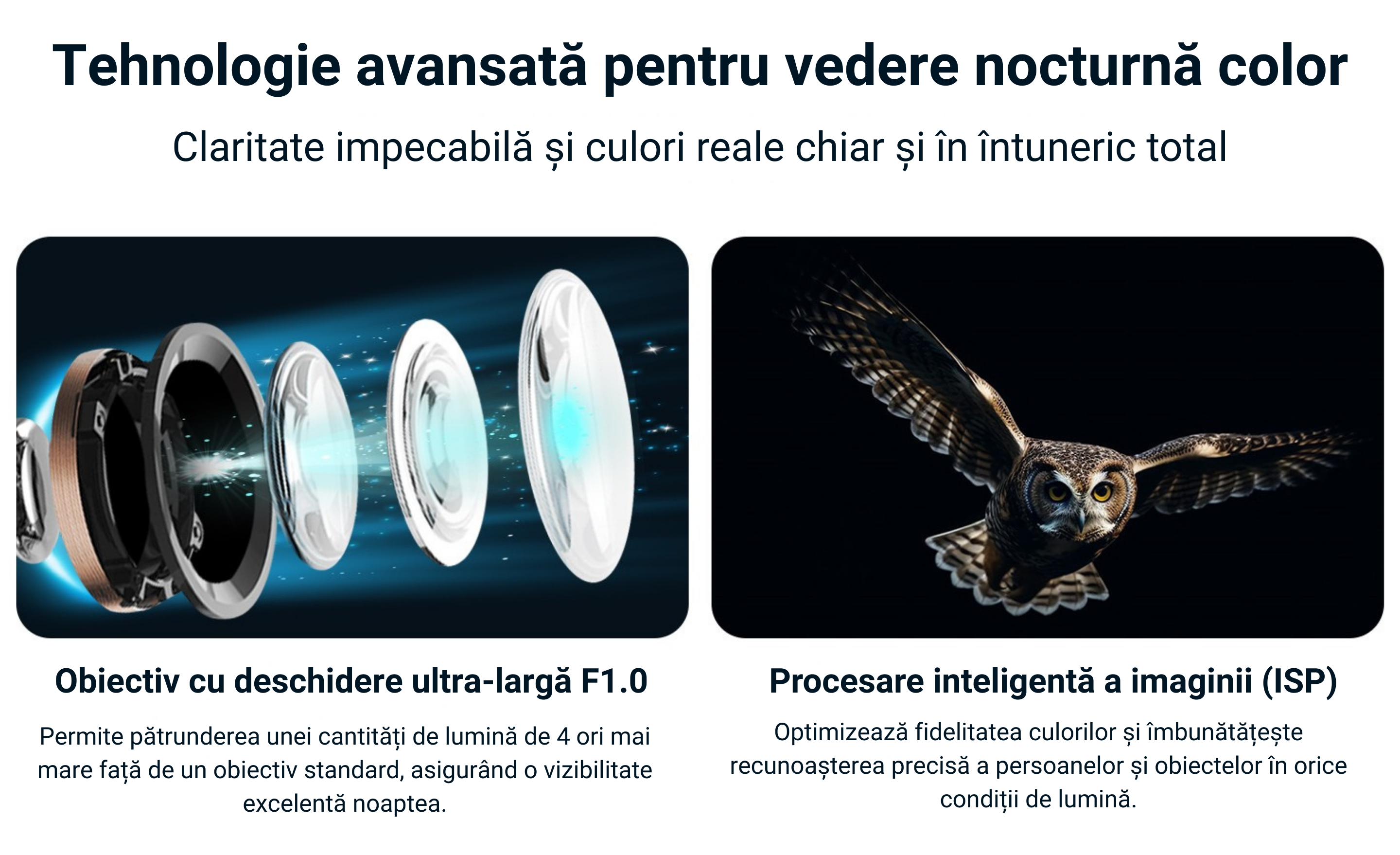 Tehnologie avansată pentru vedere nocturnă color

Claritate impecabilă și culori reale chiar și în întuneric total

Obiectiv cu deschidere ultra-largă F1.0

Permite pătrunderea unei cantități de lumină de 4 ori mai mare față de un obiectiv standard, asigurând o vizibilitate excelentă noaptea.

Procesare inteligentă a imaginii (ISP)

Optimizează fidelitatea culorilor și îmbunătățește recunoașterea precisă a persoanelor și obiectelor în orice condiții de lumină.